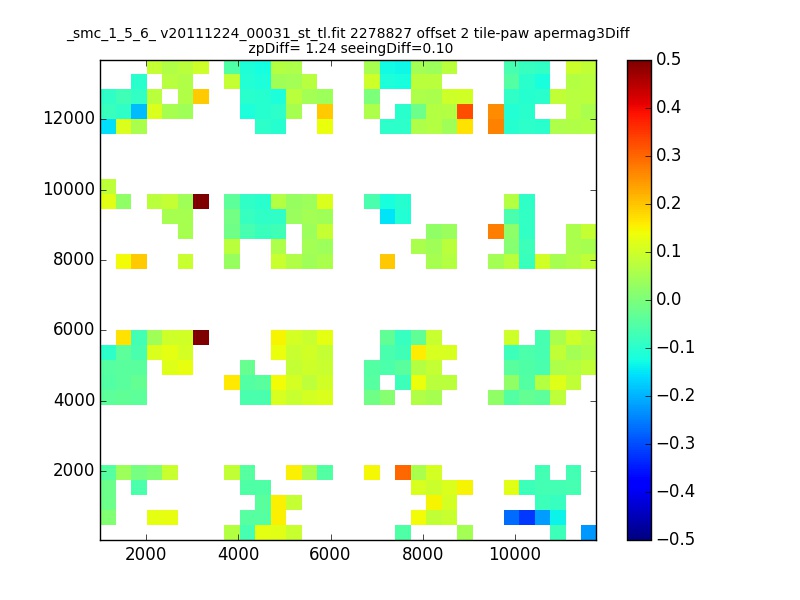 _smc_1_5_6_ v20111224_00031_st_tl.fit 2278827 offset 2 tile-paw apermag3Diff
zpDiff= 1.24 seeingDiff=0.10

12000
10000
8000
6000
4000
2000

2000 4000 6000 8000 10000

0.5
0.4
0.3
0.2
0.1
0.0
−0.1
−0.2
−0.3
−0.4
−0.5